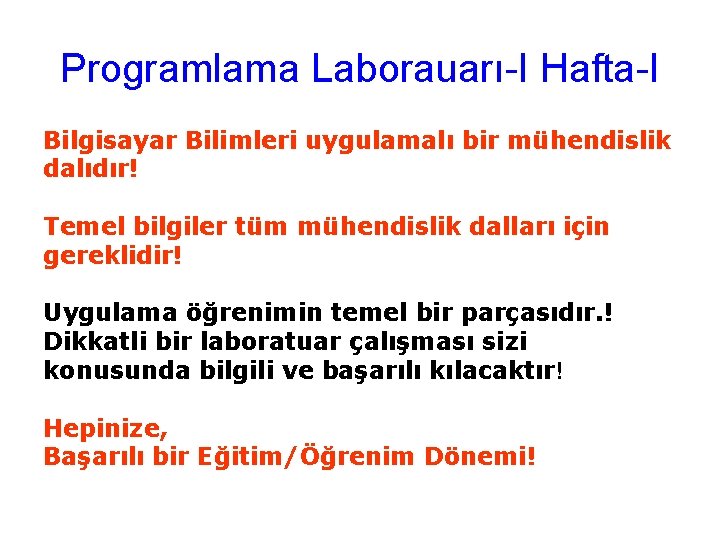 Programlama Laborauarı-I Hafta-I

Bilgisayar Bilimleri uygulamalı bir mühendislik dalıdır!

Temel bilgiler tüm mühendislik dalları için gereklidir!

Uygulama öğrenimin temel bir parçasıdır.! Dikkatli bir laboratuar çalışması sizi konusunda bilgili ve başarılı kılacaktır!

Hepinize,
Başarılı bir Eğitim/Öğrenim Dönemi!